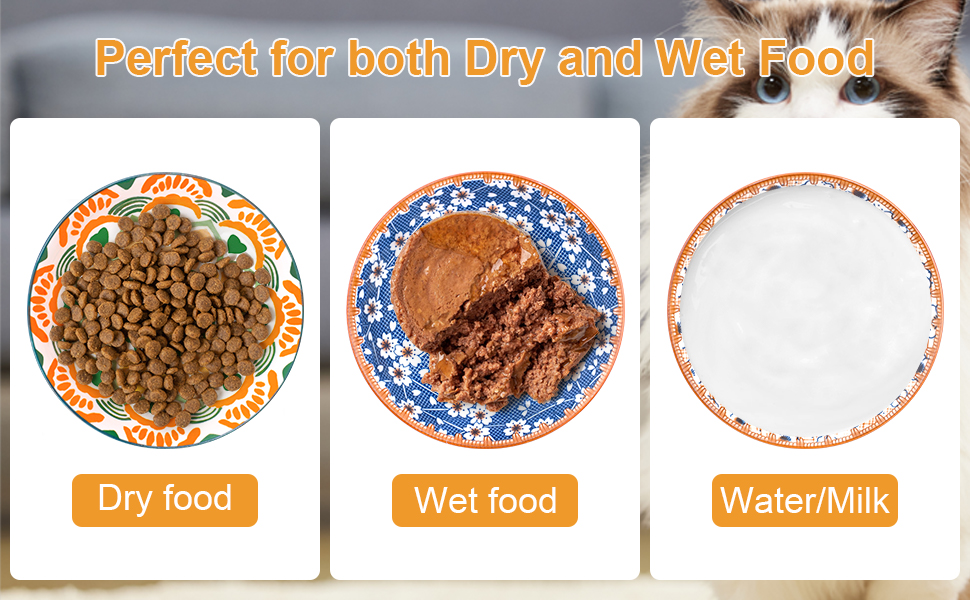 Perfect for both Dry and Wet Food

Dry food

Wet food

Water/Milk